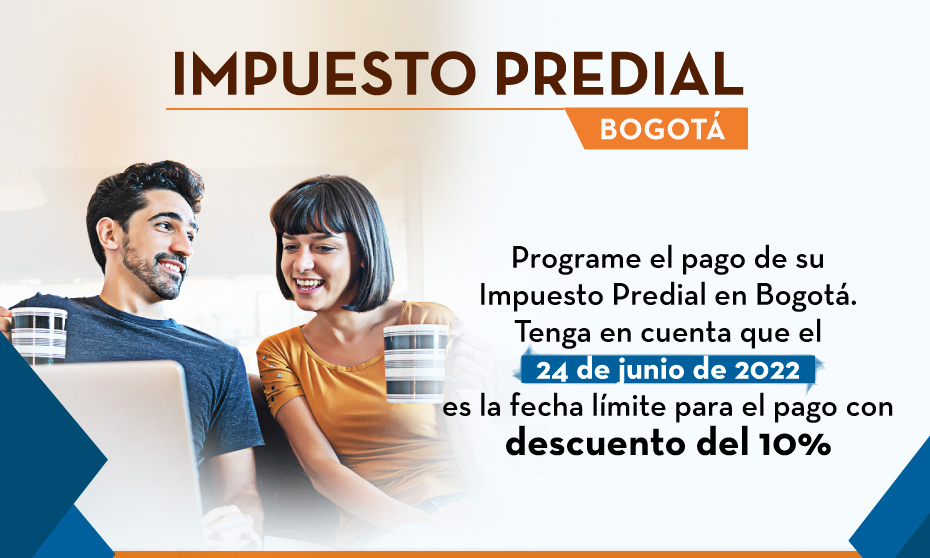 IMPUESTO PREDIAL
BOGOTÁ

Programe el pago de su Impuesto Predial en Bogotá. Tenga en cuenta que el 24 de junio de 2022 es la fecha límite para el pago con descuento del 10%